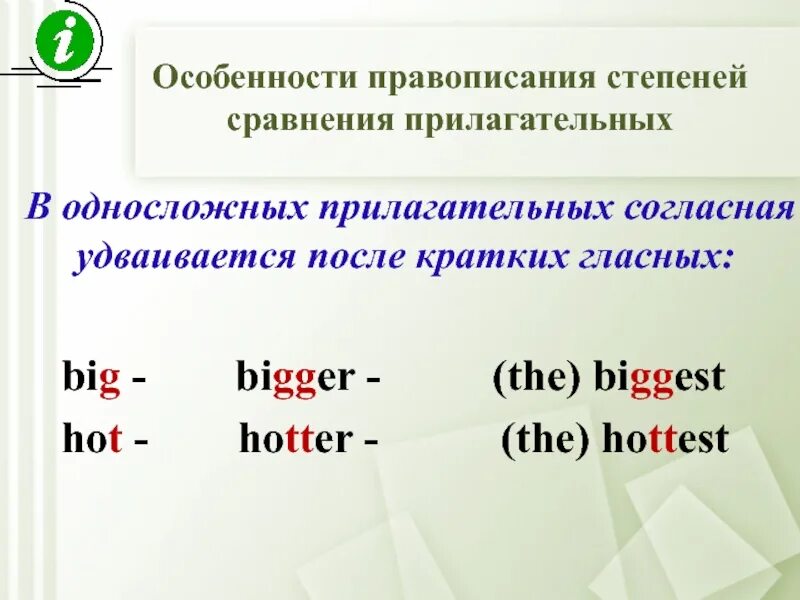 i

Особенности правописания степеней сравнения прилагательных

В односложных прилагательных согласная удваивается после кратких гласных:

big - bigger - (the) biggest
hot - hotter - (the) hottest